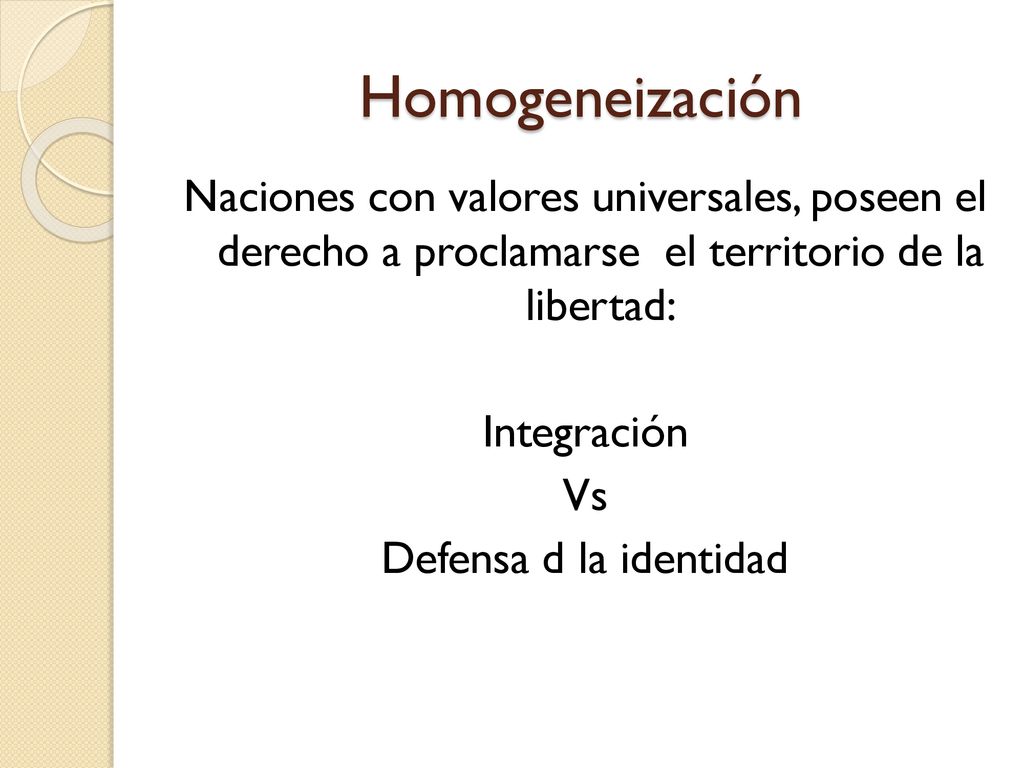 Homogeneización

Naciones con valores universales, poseen el derecho a proclamarse el territorio de la libertad:

Integración
Vs
Defensa d la identidad